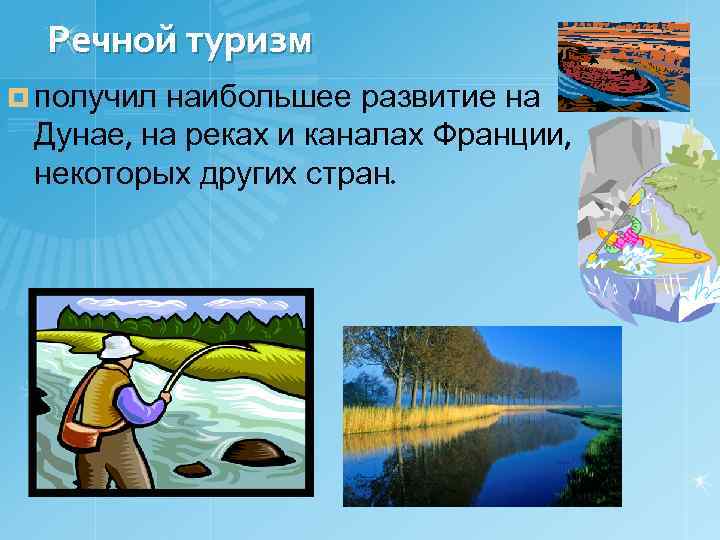 Речной туризм

получил наибольшее развитие на Дунае, на реках и каналах Франции, некоторых других стран.